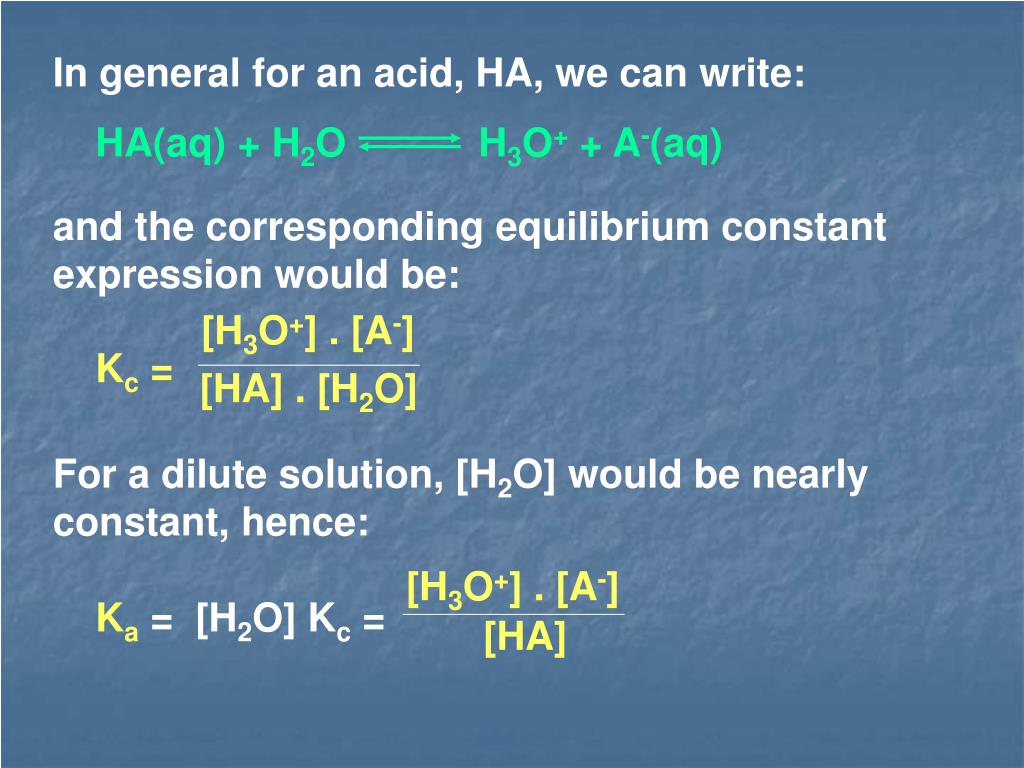 In general for an acid, HA, we can write:

$HA(aq) + H_2O \rightleftharpoons H_3O^+ + A^-(aq)$

and the corresponding equilibrium constant expression would be:

$K_c = \frac{[H_3O^+] . [A^-]}{[HA] . [H_2O]}$

For a dilute solution, $[H_2O]$ would be nearly constant, hence:

$K_a = [H_2O] K_c = \frac{[H_3O^+] . [A^-]}{[HA]}$